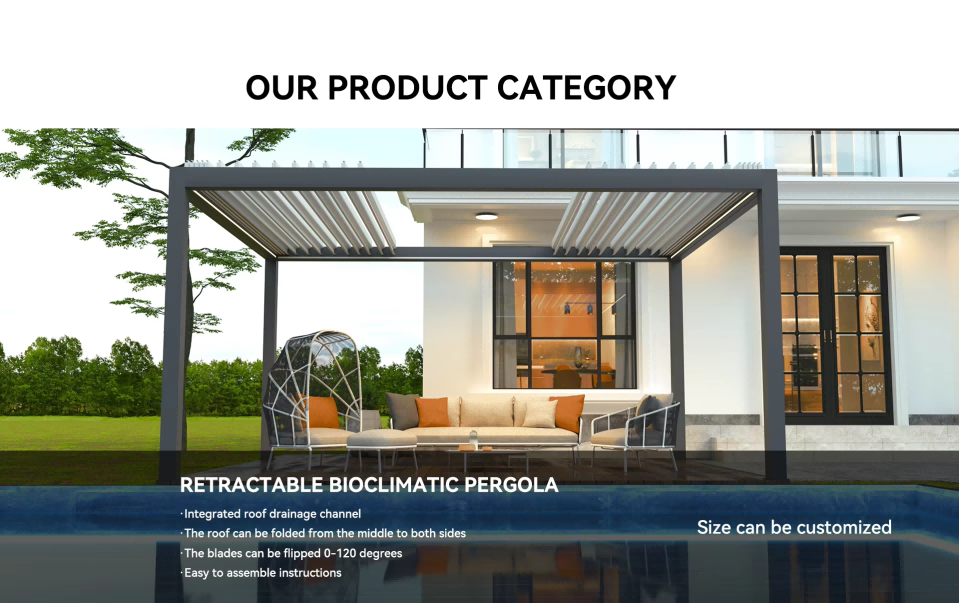 OUR PRODUCT CATEGORY

RETRACTABLE BIOCLIMATIC PERGOLA

· Integrated roof drainage channel
· The roof can be folded from the middle to both sides
· The blades can be flipped 0-120 degrees
· Easy to assemble instructions

Size can be customized